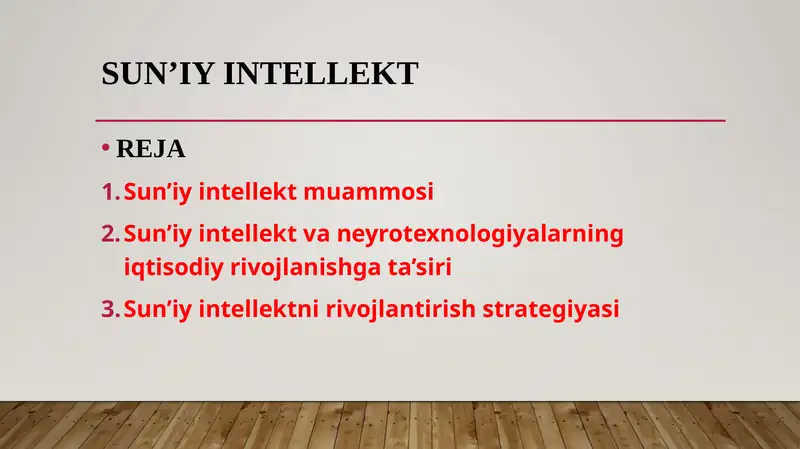 SUN’IY INTELLEKT

• REJA

1. Sun’iy intellekt muammosi

2. Sun’iy intellekt va neyrotexnologiyalarning iqtisodiy rivojlanishga ta’siri

3. Sun’iy intellektni rivojlantirish strategiyasi